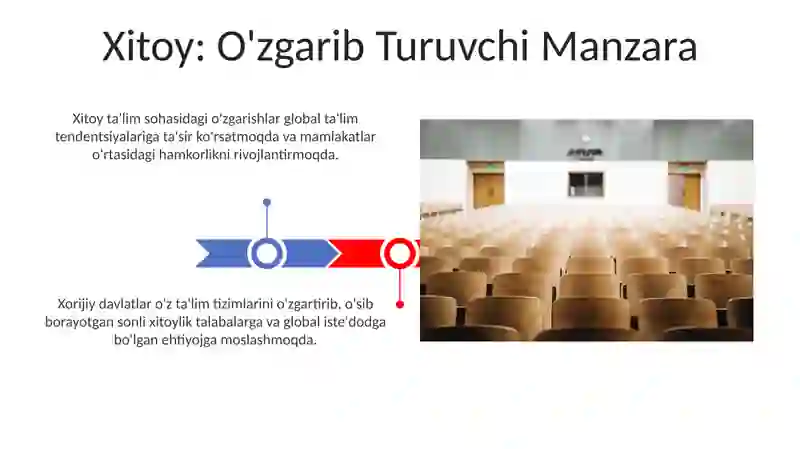 Xitoy: O'zgarib Turuvchi Manzara

Xitoy ta'lim sohasidagi o'zgarishlar global ta'lim tendentsiyalariga ta'sir ko'rsatmoqda va mamlakatlar o'rtasidagi hamkorlikni rivojlantirmoqda.

Xorijiy davlatlar o'z ta'lim tizimlarini o'zgartirib, o'sib borayotgan sonli xitoylik talabalarga va global iste'dodga bo'lgan ehtiyojga moslashmoqda.